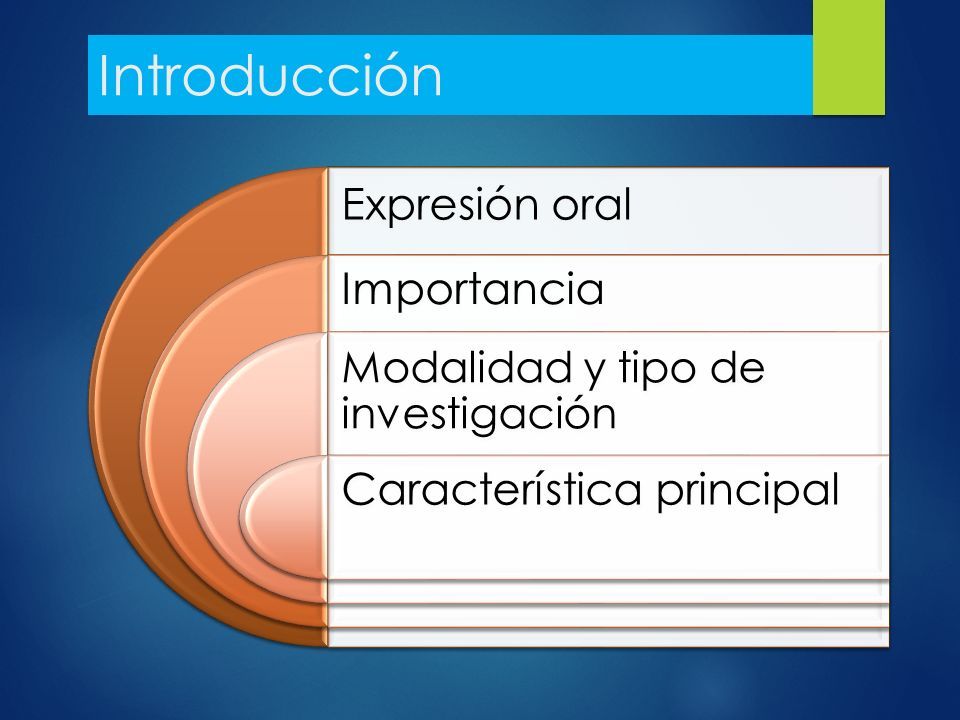 Introducción

Expresión oral

Importancia

Modalidad y tipo de investigación

Característica principal